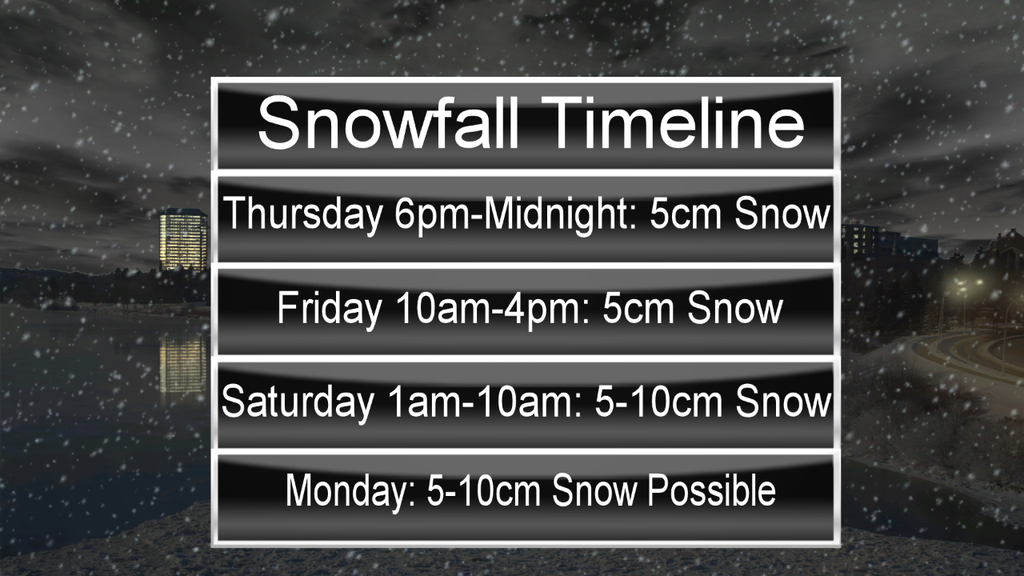 Snowfall Timeline

Thursday 6pm-Midnight: 5cm Snow

Friday 10am-4pm: 5cm Snow

Saturday 1am-10am: 5-10cm Snow

Monday: 5-10cm Snow Possible